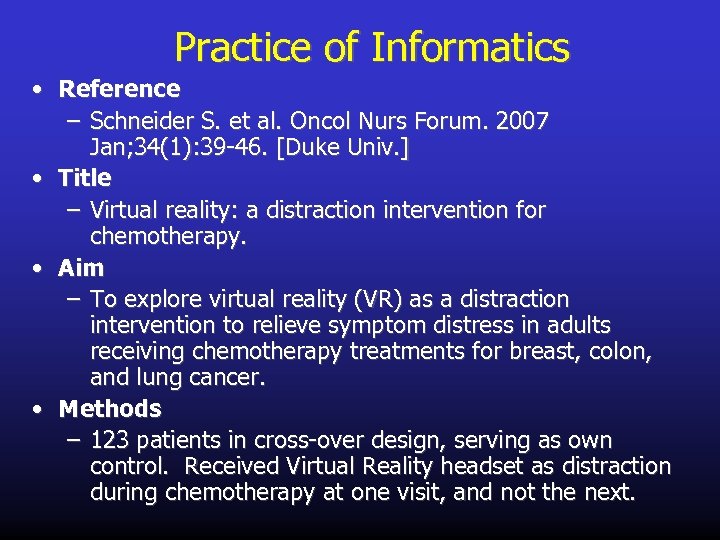 Practice of Informatics

• Reference
– Schneider S. et al. Oncol Nurs Forum. 2007 Jan;34(1):39-46. [Duke Univ.]
• Title
– Virtual reality: a distraction intervention for chemotherapy.
• Aim
– To explore virtual reality (VR) as a distraction intervention to relieve symptom distress in adults receiving chemotherapy treatments for breast, colon, and lung cancer.
• Methods
– 123 patients in cross-over design, serving as own control. Received Virtual Reality headset as distraction during chemotherapy at one visit, and not the next.